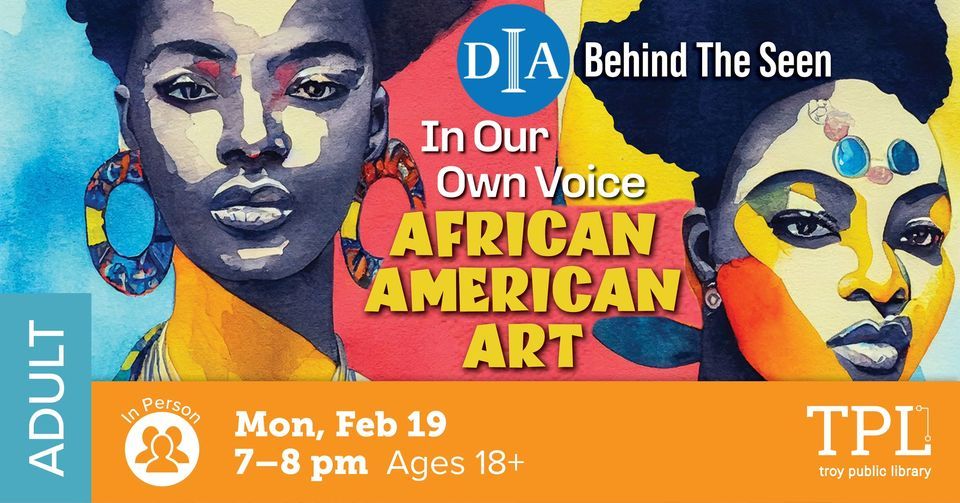 DIA Behind The Seen

In Our Own Voice

AFRICAN AMERICAN ART

ADULT

In Person

Mon, Feb 19
7–8 pm Ages 18+

TPL
troy public library